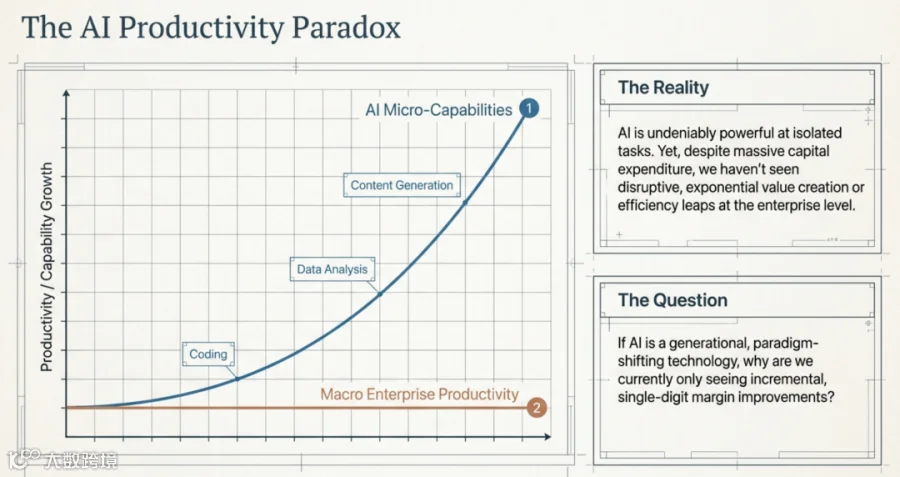 The AI Productivity Paradox

Productivity / Capability Growth

AI Micro-Capabilities 1

Content Generation

Data Analysis

Coding

Macro Enterprise Productivity 2

The Reality

AI is undeniably powerful at isolated tasks. Yet, despite massive capital expenditure, we haven't seen disruptive, exponential value creation or efficiency leaps at the enterprise level.

The Question

If AI is a generational, paradigm-shifting technology, why are we currently only seeing incremental, single-digit margin improvements?

大数跨境